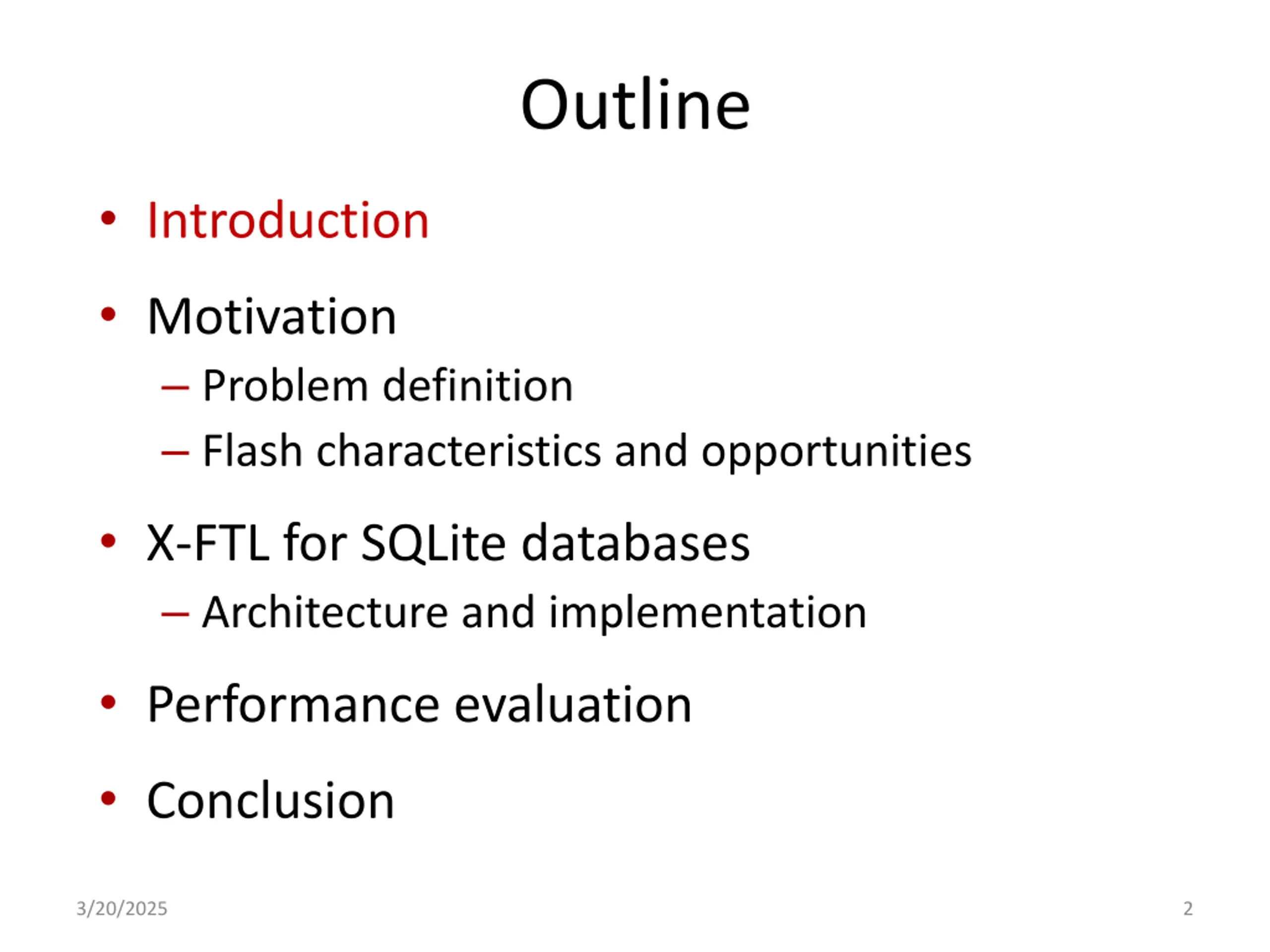 Outline

• Introduction
• Motivation
– Problem definition
– Flash characteristics and opportunities
• X-FTL for SQLite databases
– Architecture and implementation
• Performance evaluation
• Conclusion

3/20/2025

2